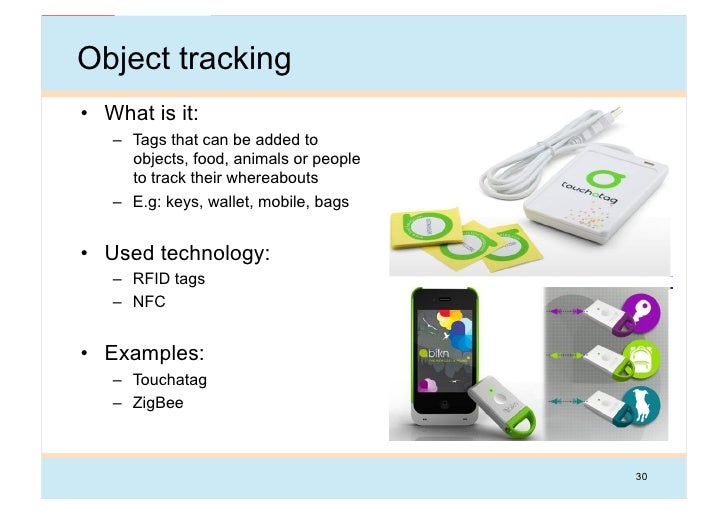 Object tracking

• What is it:
– Tags that can be added to objects, food, animals or people to track their whereabouts
– E.g: keys, wallet, mobile, bags

• Used technology:
– RFID tags
– NFC

• Examples:
– Touchatag
– ZigBee

touchatag

bikn

30